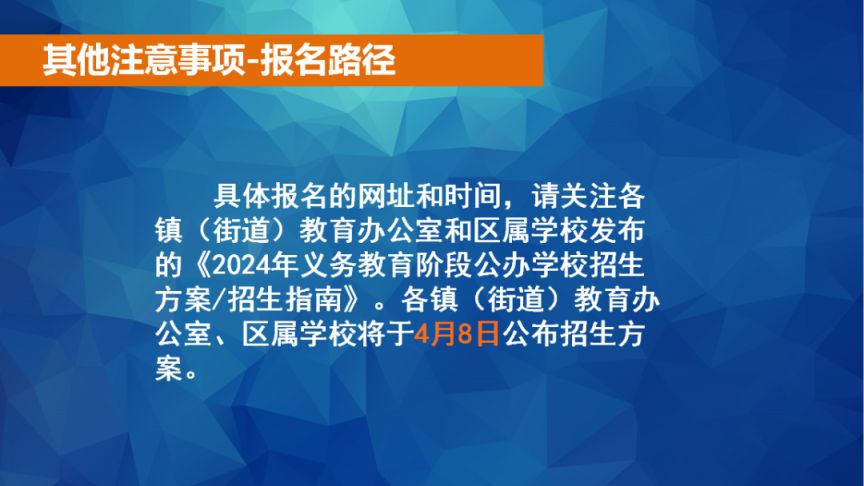 其他注意事项-报名路径

具体报名的网址和时间，请关注各镇（街道）教育办公室和区属学校发布的《2024年义务教育阶段公办学校招生方案/招生指南》。各镇（街道）教育办公室、区属学校将于4月8日公布招生方案。